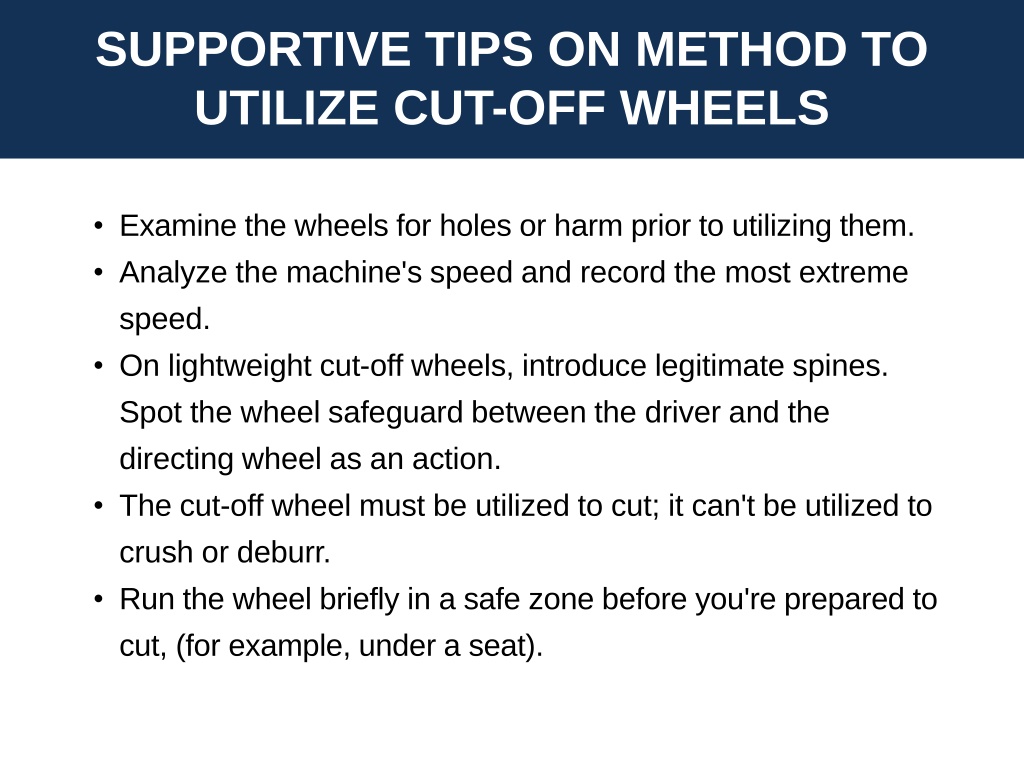 SUPPORTIVE TIPS ON METHOD TO UTILIZE CUT-OFF WHEELS

• Examine the wheels for holes or harm prior to utilizing them.
• Analyze the machine's speed and record the most extreme speed.
• On lightweight cut-off wheels, introduce legitimate spines. Spot the wheel safeguard between the driver and the directing wheel as an action.
• The cut-off wheel must be utilized to cut; it can't be utilized to crush or deburr.
• Run the wheel briefly in a safe zone before you're prepared to cut, (for example, under a seat).